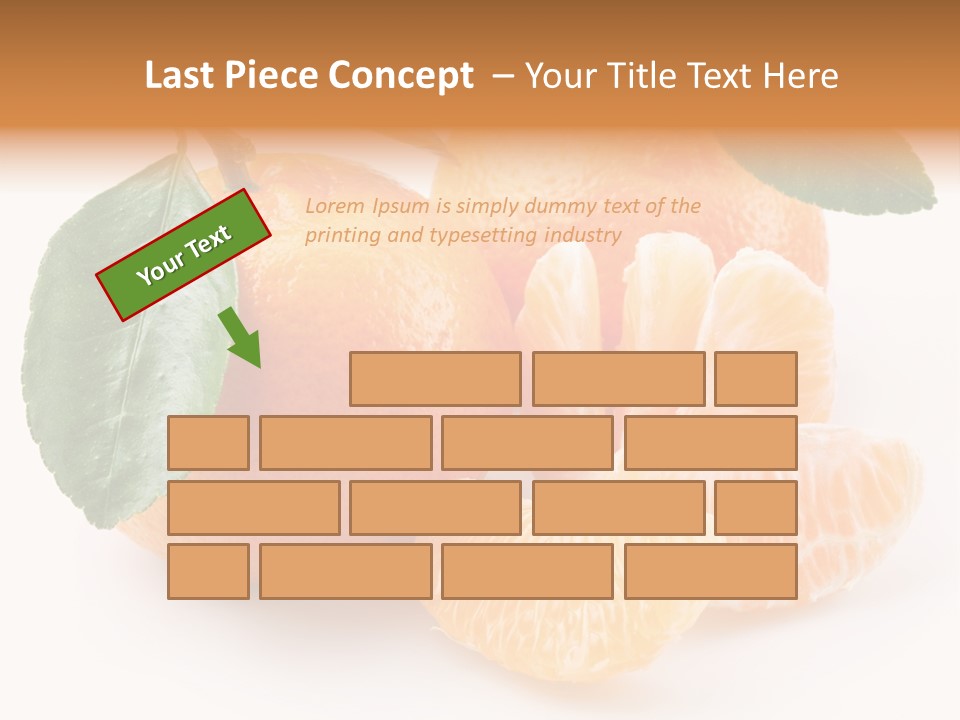 Last Piece Concept – Your Title Text Here

Your Text

Lorem Ipsum is simply dummy text of the printing and typesetting industry